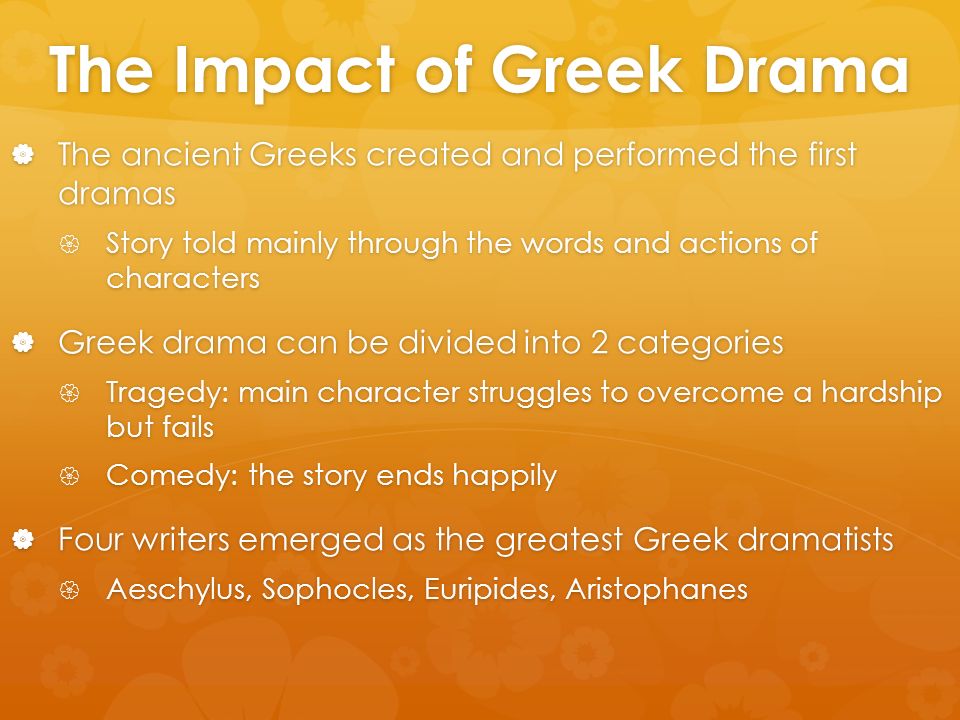 The Impact of Greek Drama

The ancient Greeks created and performed the first dramas

Story told mainly through the words and actions of characters

Greek drama can be divided into 2 categories

Tragedy: main character struggles to overcome a hardship but fails

Comedy: the story ends happily

Four writers emerged as the greatest Greek dramatists

Aeschylus, Sophocles, Euripides, Aristophanes